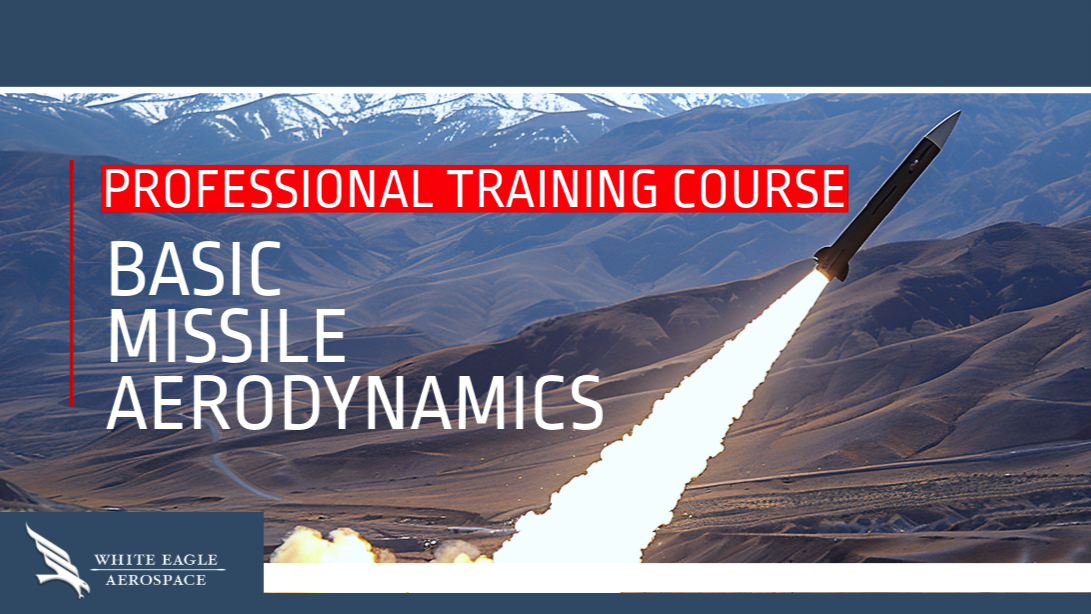 PROFESSIONAL TRAINING COURSE

BASIC MISSILE AERODYNAMICS

WHITE EAGLE AEROSPACE